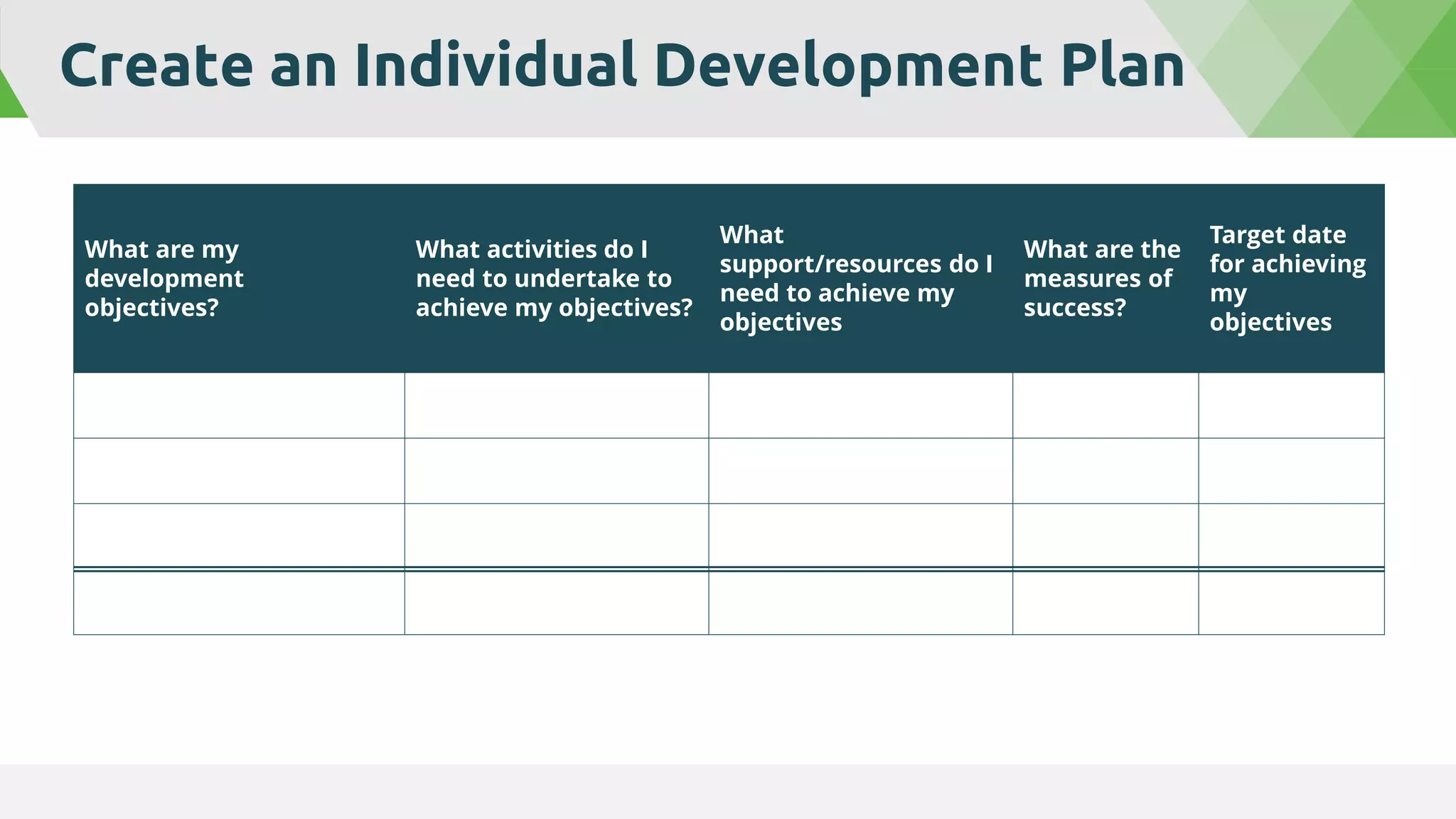 Create an Individual Development Plan

| What are my development objectives? | What activities do I need to undertake to achieve my objectives? | What support/resources do I need to achieve my objectives | What are the measures of success? | Target date for achieving my objectives |
|---|---|---|---|---|
| | | | | |
| | | | | |
| | | | | |
| | | | | |